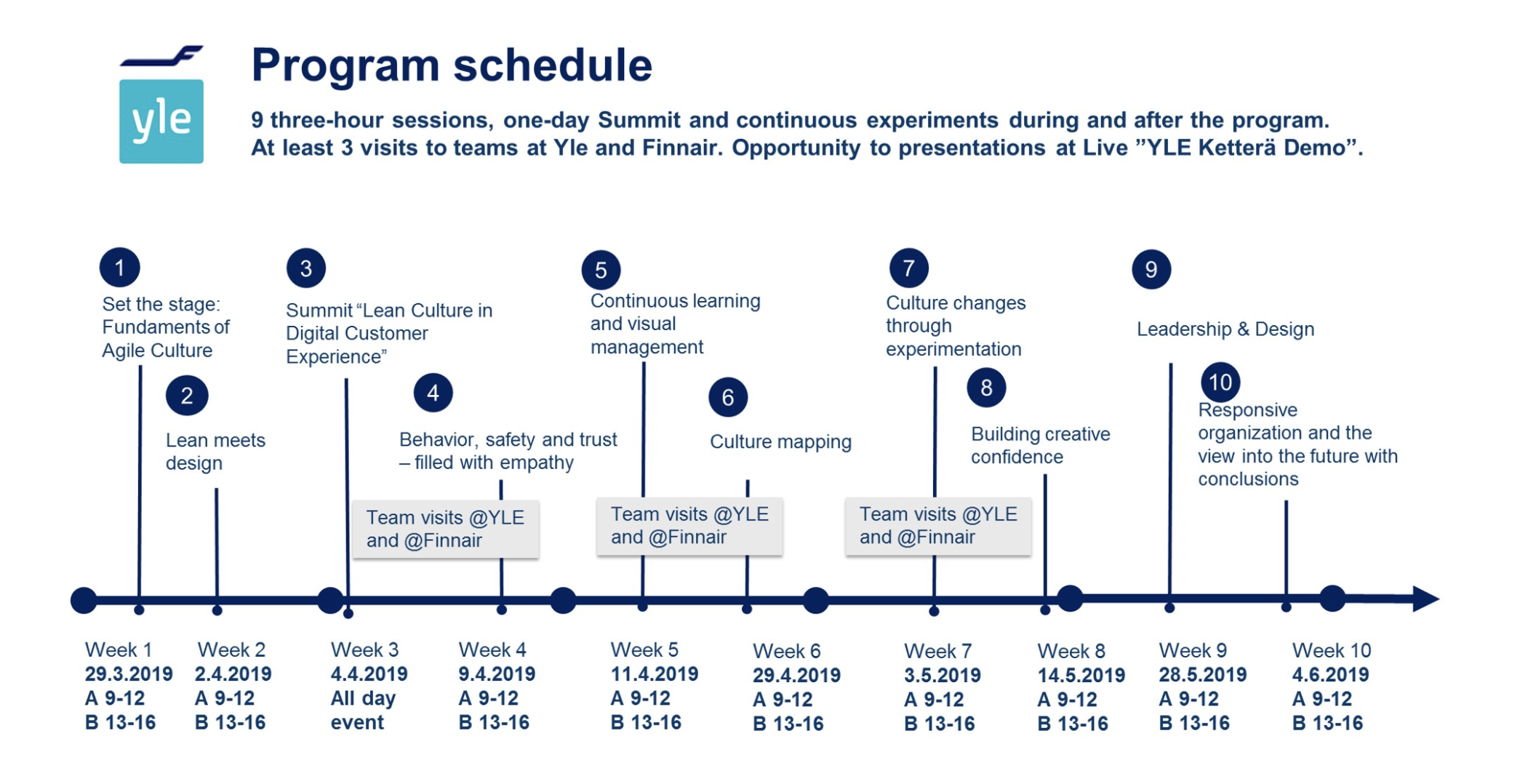 yle

Program schedule

9 three-hour sessions, one-day Summit and continuous experiments during and after the program. At least 3 visits to teams at Yle and Finnair. Opportunity to presentations at Live ”YLE Ketterä Demo”.

1
Set the stage: Fundaments of Agile Culture

2
Lean meets design

3
Summit “Lean Culture in Digital Customer Experience”

4
Behavior, safety and trust – filled with empathy

5
Continuous learning and visual management

6
Culture mapping

7
Culture changes through experimentation

8
Building creative confidence

9
Leadership & Design

10
Responsive organization and the view into the future with conclusions

Team visits @YLE and @Finnair

Team visits @YLE and @Finnair

Team visits @YLE and @Finnair

Week 1
29.3.2019
A 9-12
B 13-16

Week 2
2.4.2019
A 9-12
B 13-16

Week 3
4.4.2019
All day event

Week 4
9.4.2019
A 9-12
B 13-16

Week 5
11.4.2019
A 9-12
B 13-16

Week 6
29.4.2019
A 9-12
B 13-16

Week 7
3.5.2019
A 9-12
B 13-16

Week 8
14.5.2019
A 9-12
B 13-16

Week 9
28.5.2019
A 9-12
B 13-16

Week 10
4.6.2019
A 9-12
B 13-16